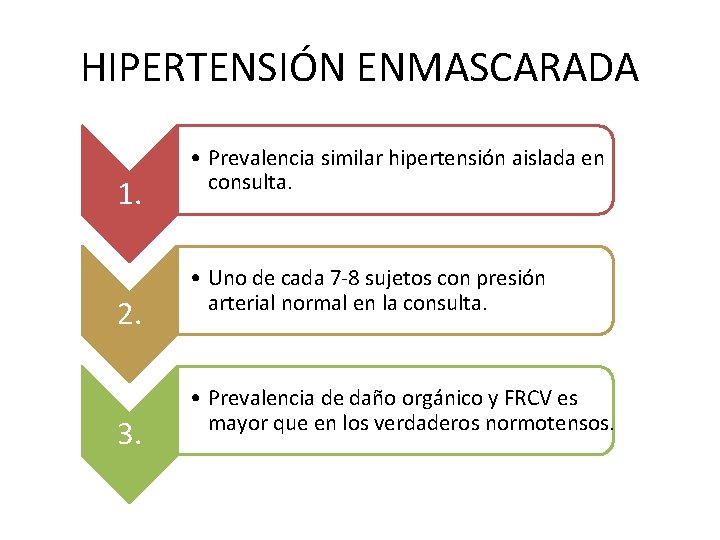 HIPERTENSIÓN ENMASCARADA

1.

• Prevalencia similar hipertensión aislada en consulta.

2.

• Uno de cada 7-8 sujetos con presión arterial normal en la consulta.

3.

• Prevalencia de daño orgánico y FRCV es mayor que en los verdaderos normotensos.